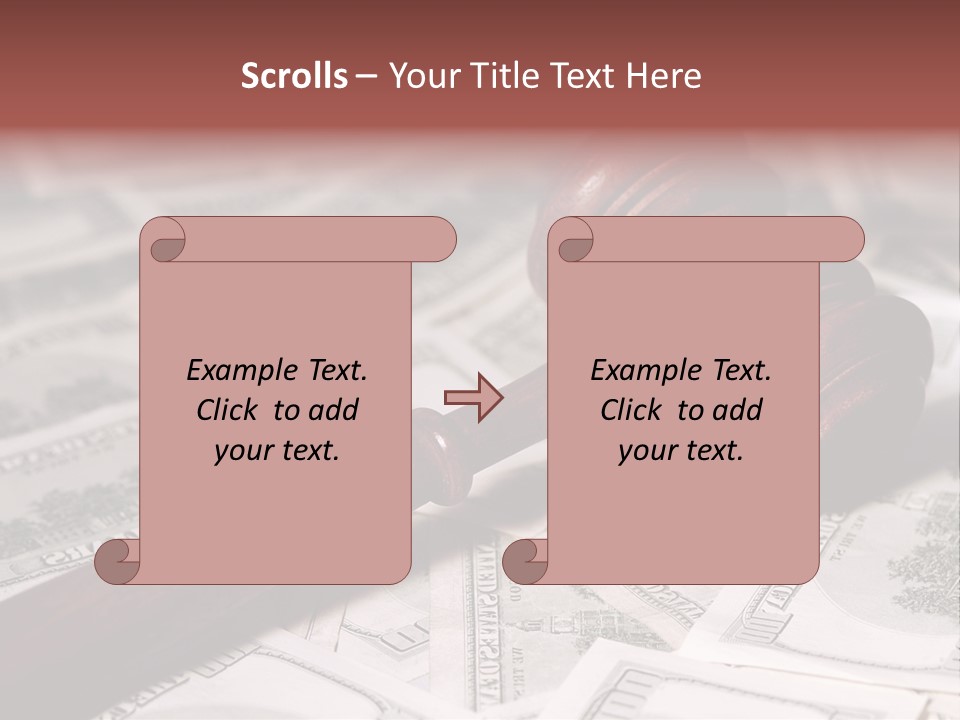 Scrolls – Your Title Text Here

Example Text. Click to add your text.

Example Text. Click to add your text.